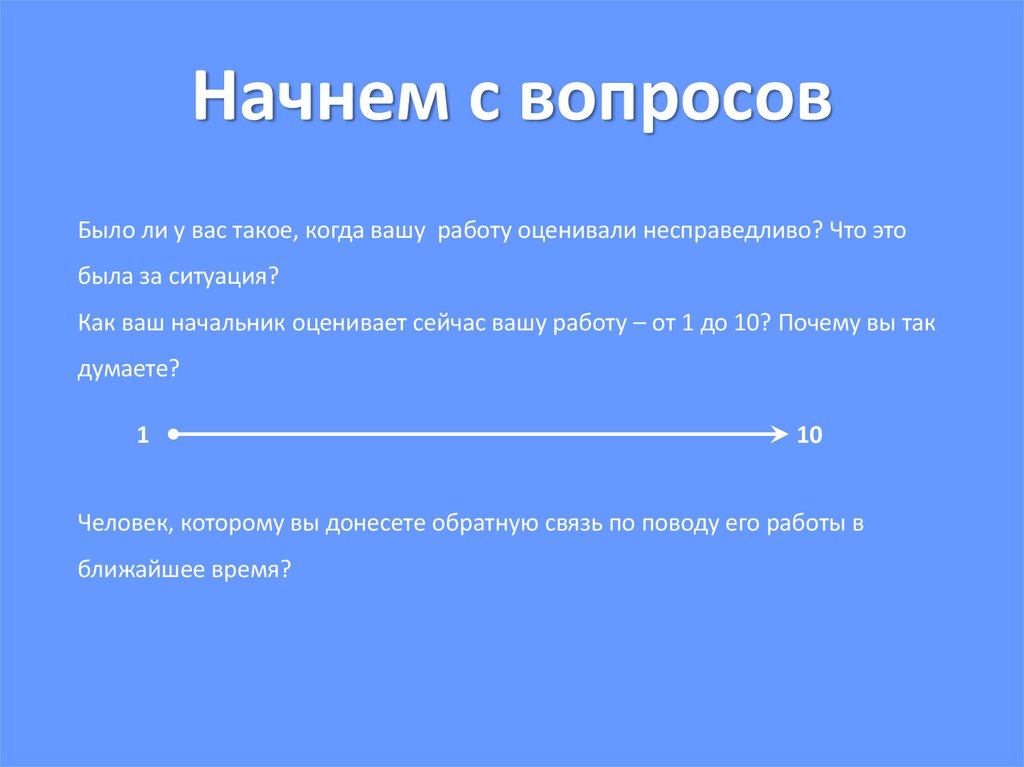 Начнем с вопросов

Было ли у вас такое, когда вашу работу оценивали несправедливо? Что это была за ситуация?
Как ваш начальник оценивает сейчас вашу работу – от 1 до 10? Почему вы так думаете?

1 10

Человек, которому вы донесете обратную связь по поводу его работы в ближайшее время?